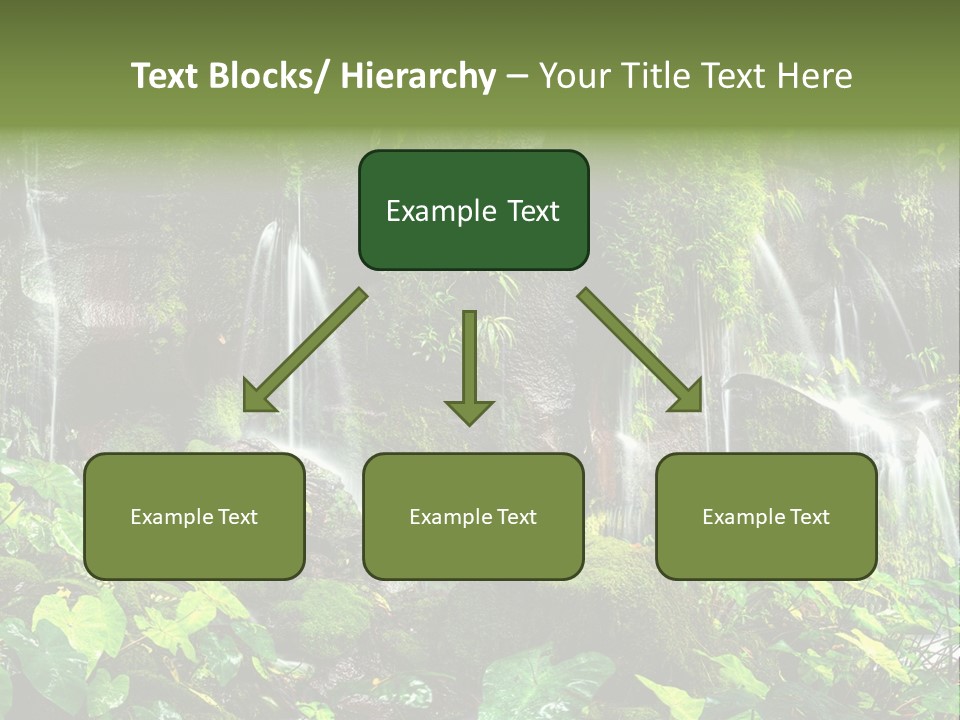 Text Blocks/ Hierarchy – Your Title Text Here

Example Text

Example Text

Example Text

Example Text